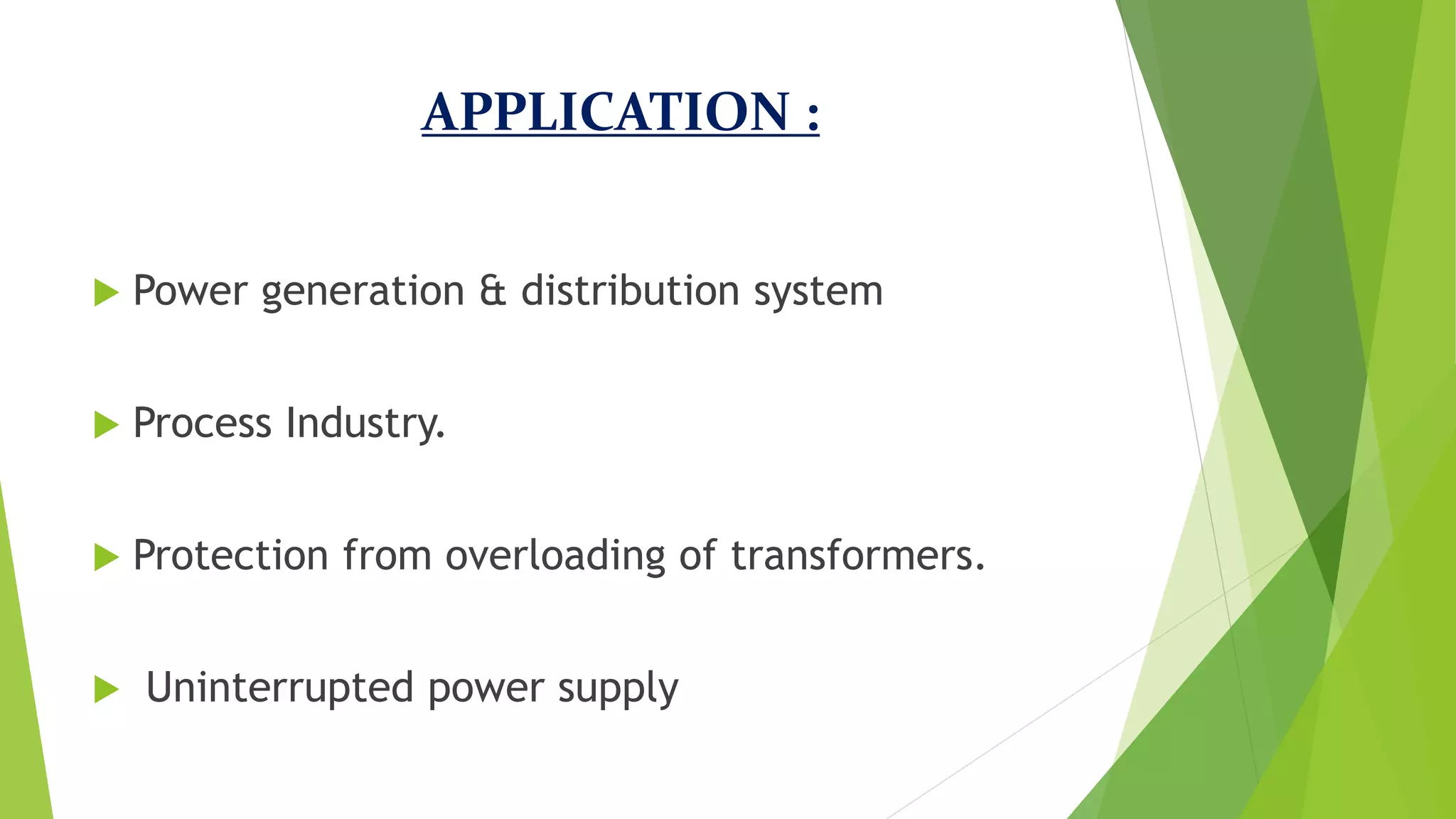 APPLICATION :

Power generation & distribution system

Process Industry.

Protection from overloading of transformers.

Uninterrupted power supply